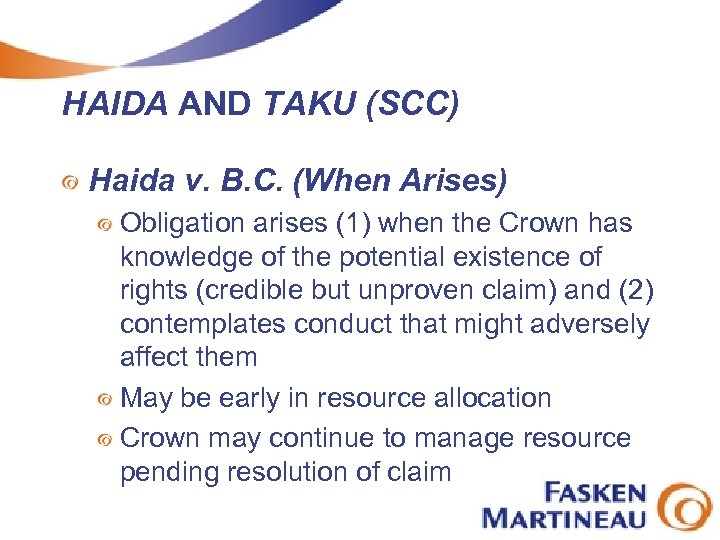 HAIDA AND TAKU (SCC)

Haida v. B.C. (When Arises)

Obligation arises (1) when the Crown has knowledge of the potential existence of rights (credible but unproven claim) and (2) contemplates conduct that might adversely affect them

May be early in resource allocation

Crown may continue to manage resource pending resolution of claim

FASKEN MARTINEAU